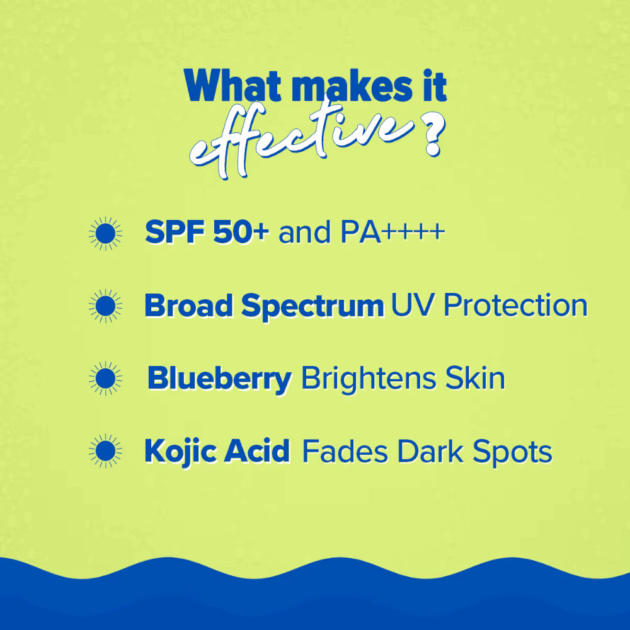 What makes it effective?

SPF 50+ and PA++++

Broad Spectrum UV Protection

Blueberry Brightens Skin

Kojic Acid Fades Dark Spots